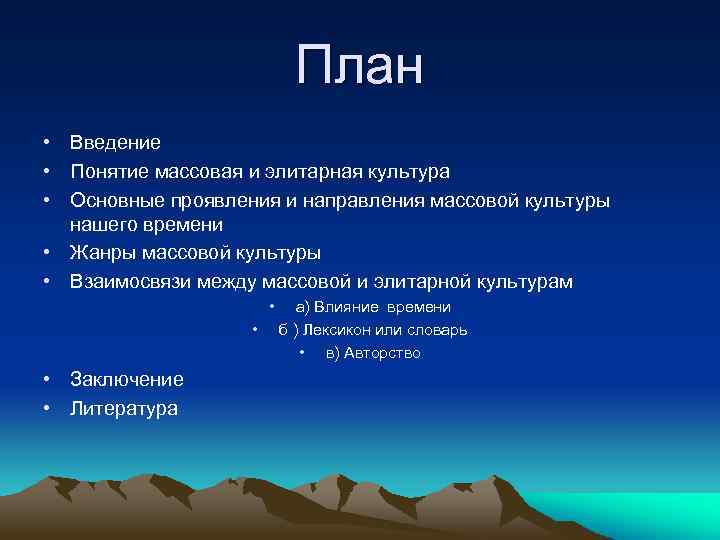 План

• Введение
• Понятие массовая и элитарная культура
• Основные проявления и направления массовой культуры нашего времени
• Жанры массовой культуры
• Взаимосвязи между массовой и элитарной культурам
• а) Влияние времени
• б ) Лексикон или словарь
• в) Авторство
• Заключение
• Литература